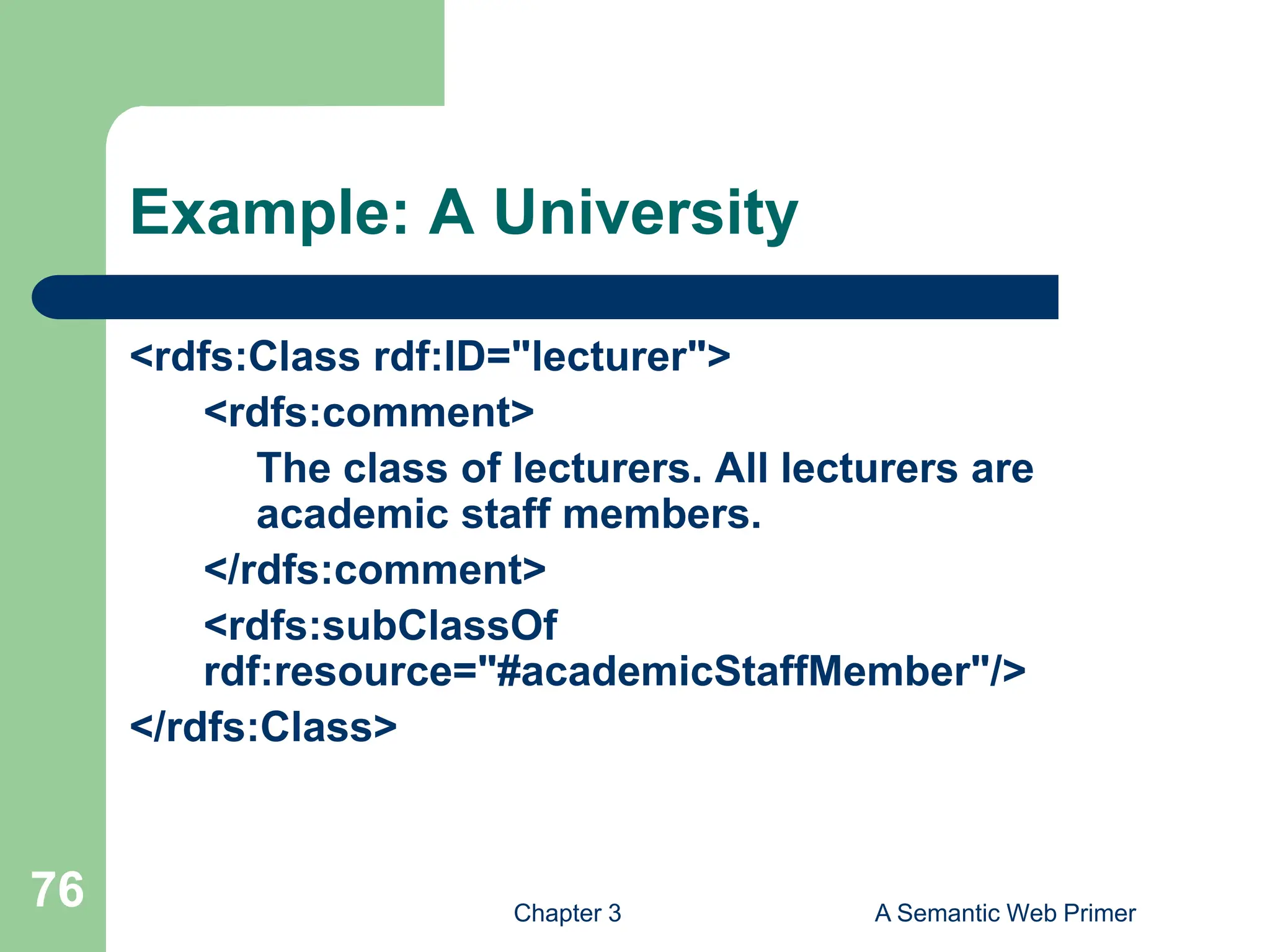 Example: A University

<rdfs:Class rdf:ID="lecturer">

<rdfs:comment>

The class of lecturers. All lecturers are academic staff members.

</rdfs:comment>

<rdfs:subClassOf rdf:resource="#academicStaffMember"/>

</rdfs:Class>

76

Chapter 3

A Semantic Web Primer